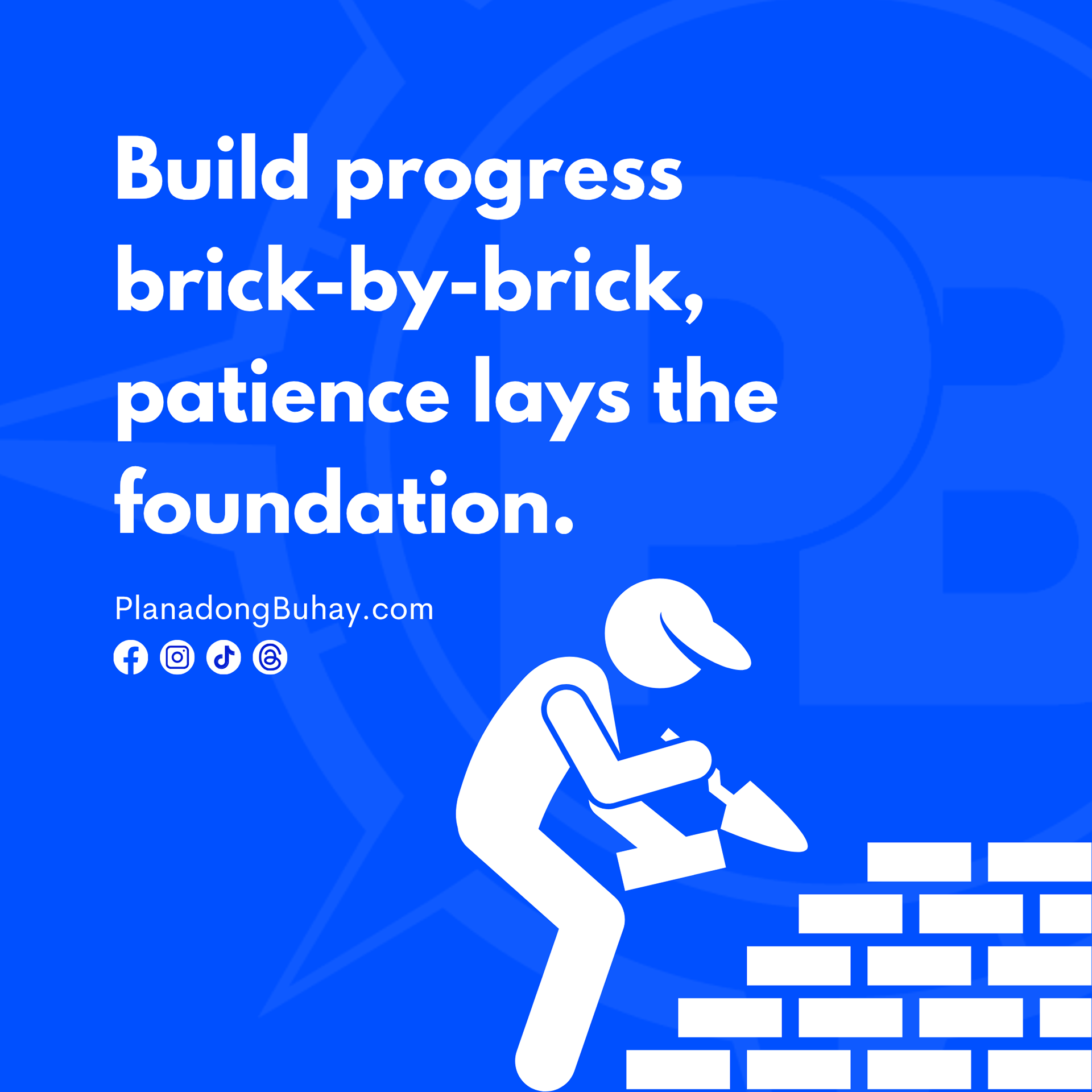 Build progress brick-by-brick, patience lays the foundation.

PlanadongBuhay.com